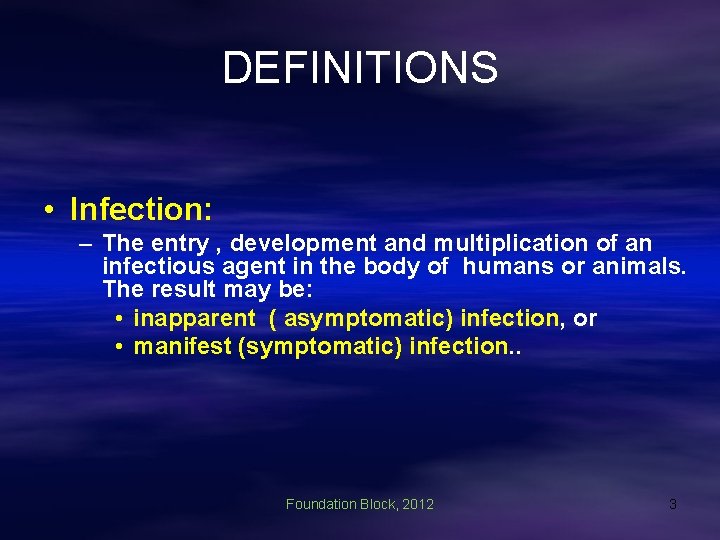 DEFINITIONS

• Infection:

– The entry , development and multiplication of an infectious agent in the body of humans or animals. The result may be:

• inapparent ( asymptomatic) infection, or
• manifest (symptomatic) infection..

Foundation Block, 2012

3